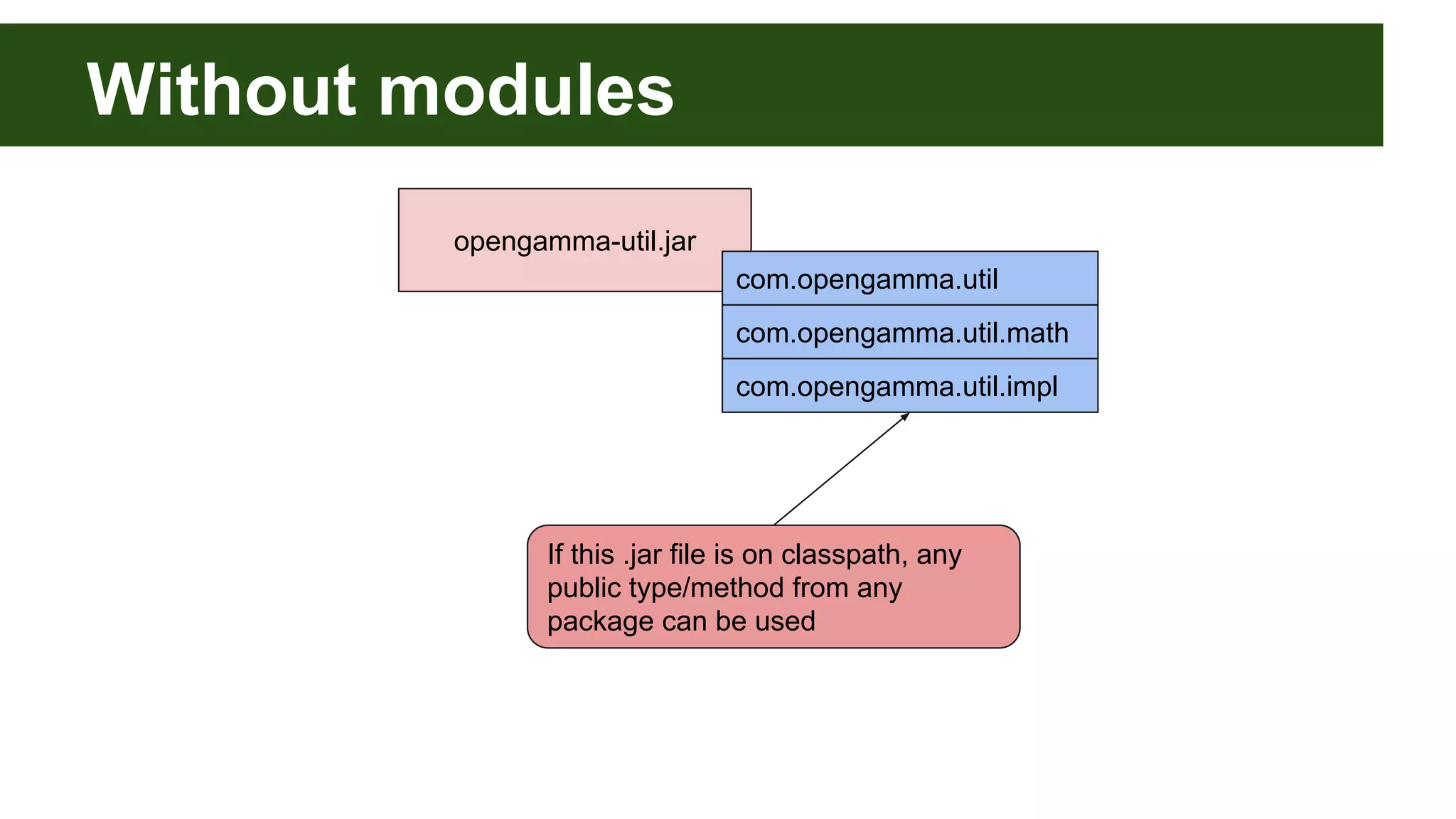 Without modules

opengamma-util.jar

com.opengamma.util

com.opengamma.util.math

com.opengamma.util.impl

If this .jar file is on classpath, any public type/method from any package can be used